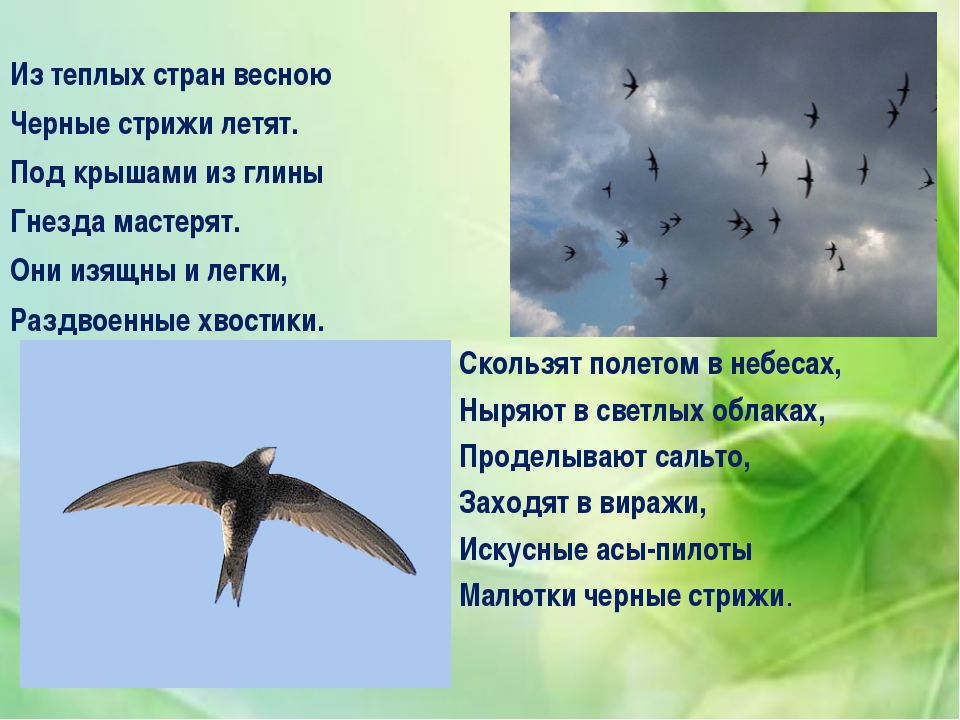 Из теплых стран весною
Черные стрижи летят.
Под крышами из глины
Гнезда мастерят.
Они изящны и легки,
Раздвоенные хвостики.

Скользят полетом в небесах,
Ныряют в светлых облаках,
Проделывают сальто,
Заходят в виражи,
Искусные асы-пилоты
Малютки черные стрижи.